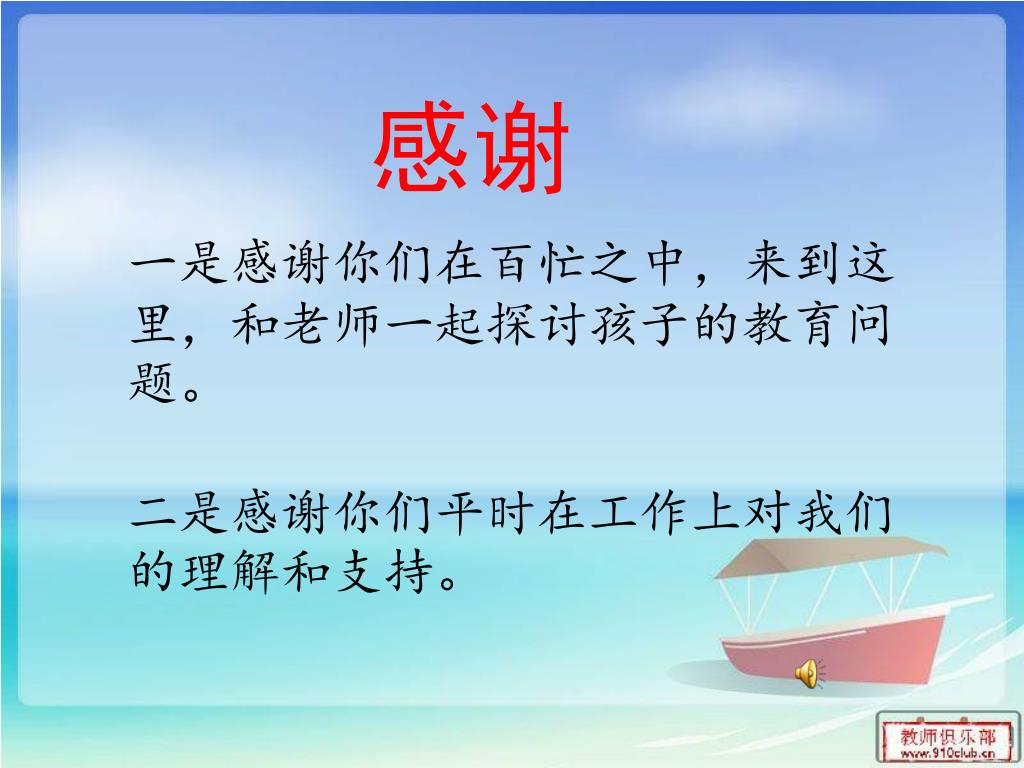 感谢

一是感谢你们在百忙之中，来到这里，和老师一起探讨孩子的教育问题。

二是感谢你们平时在工作上对我们的理解和支持。

教师俱乐部
www.910club.cn